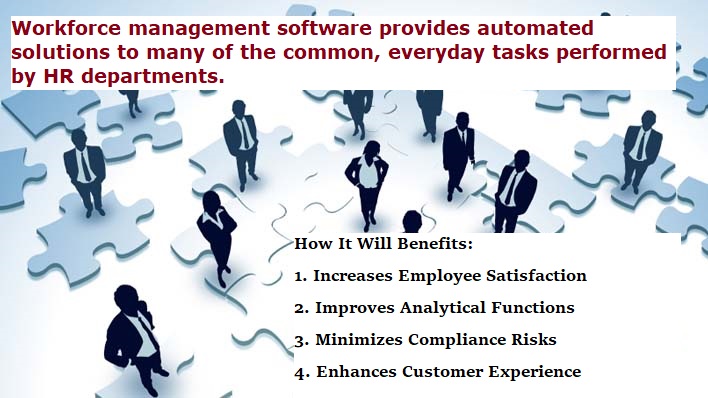 Workforce management software provides automated solutions to many of the common, everyday tasks performed by HR departments.

How It Will Benefits:

1. Increases Employee Satisfaction

2. Improves Analytical Functions

3. Minimizes Compliance Risks

4. Enhances Customer Experience